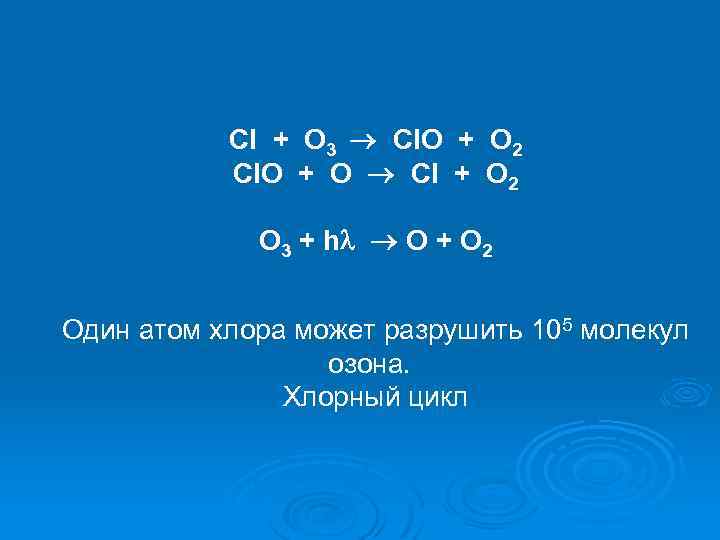 $Cl + O_3 \rightarrow ClO + O_2$
$ClO + O \rightarrow Cl + O_2$

$O_3 + h\lambda \rightarrow O + O_2$

Один атом хлора может разрушить $10^5$ молекул озона.
Хлорный цикл